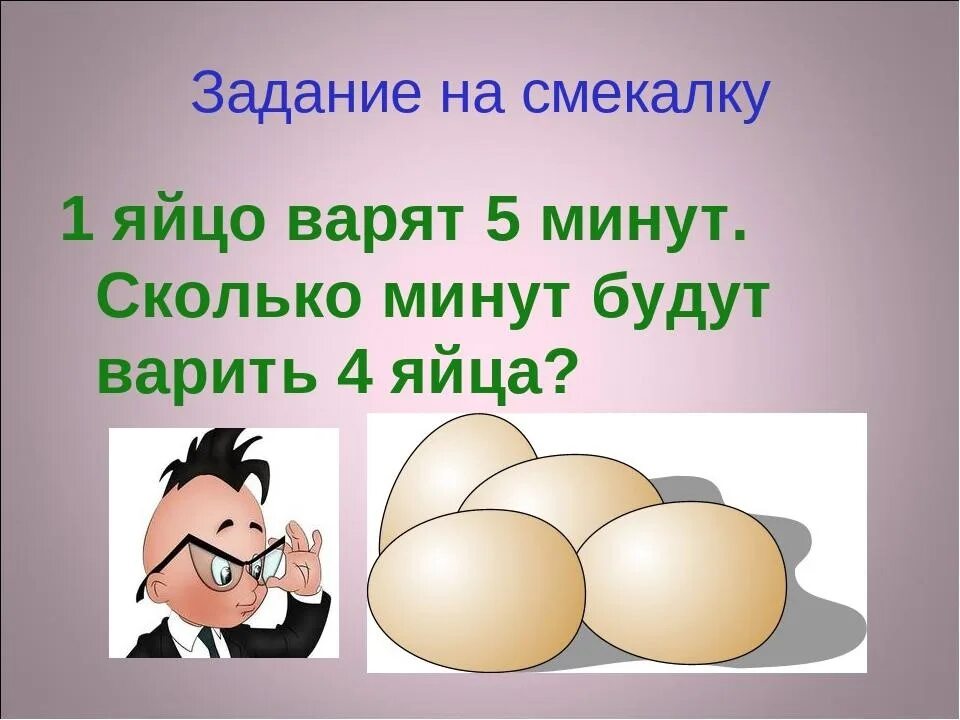 Задание на смекалку

1 яйцо варят 5 минут. Сколько минут будут варить 4 яйца?